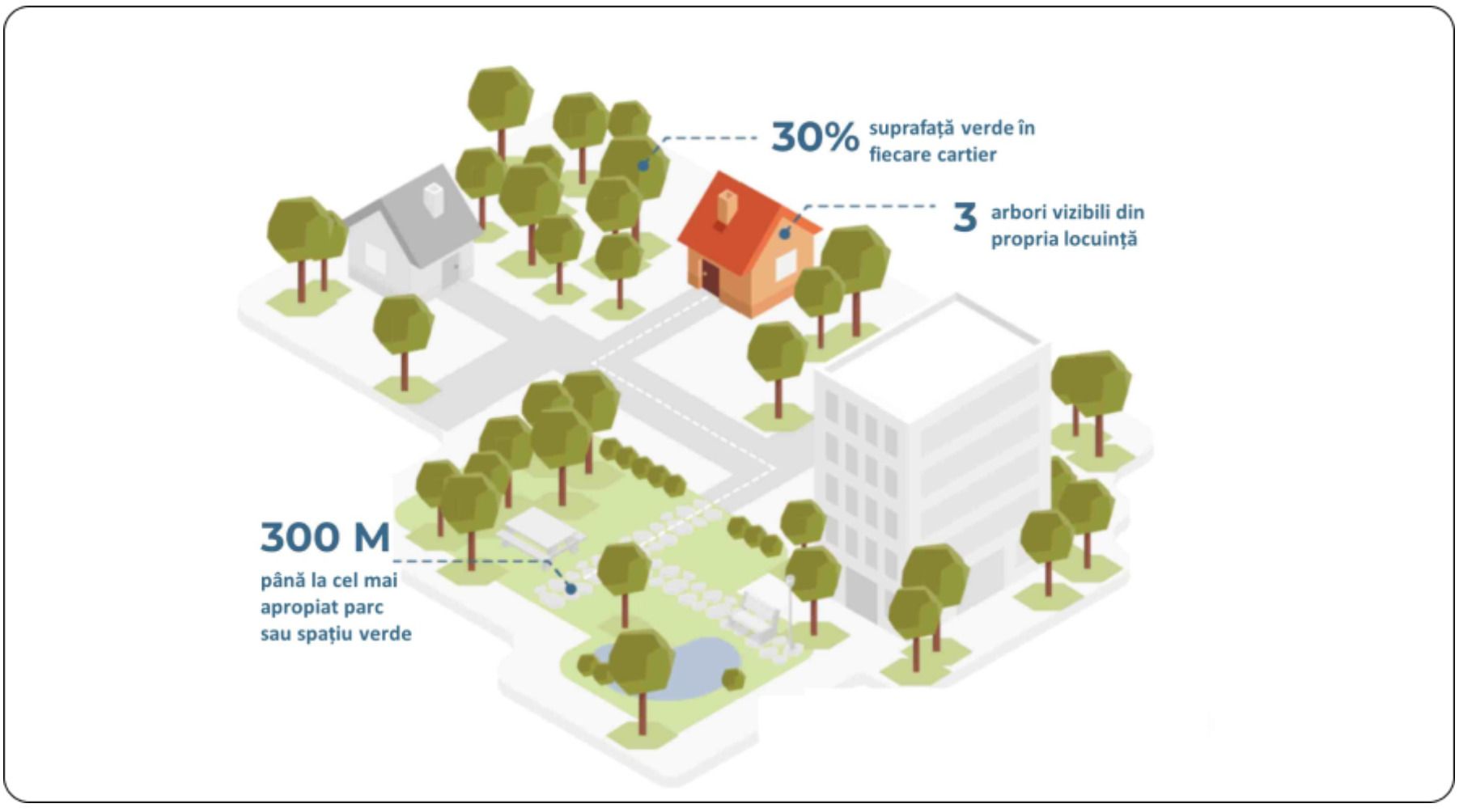 30% suprafață verde în fiecare cartier

3 arbori vizibili din propria locuință

300 M până la cel mai apropiat parc sau spațiu verde